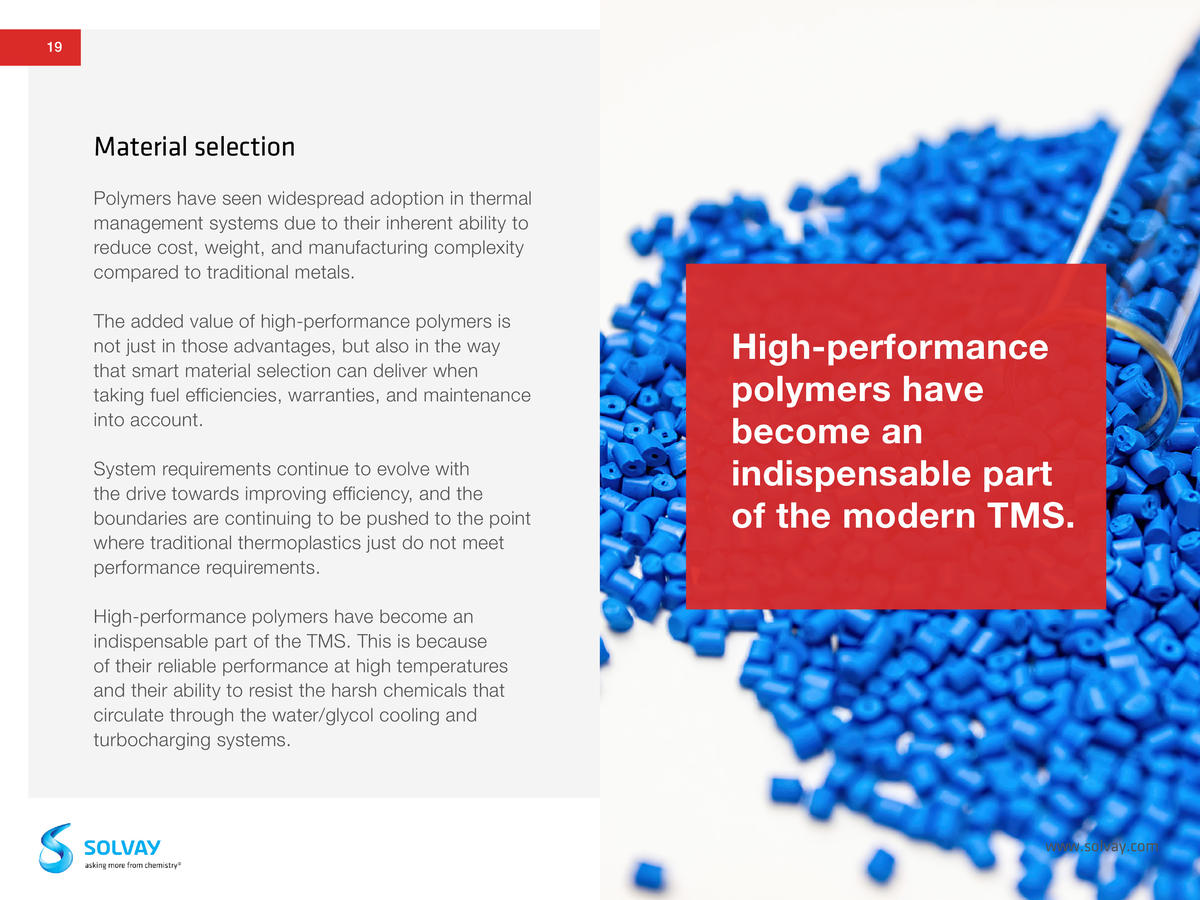 19

Material selection

Polymers have seen widespread adoption in thermal management systems due to their inherent ability to reduce cost, weight, and manufacturing complexity compared to traditional metals.

The added value of high-performance polymers is not just in those advantages, but also in the way that smart material selection can deliver when taking fuel efficiencies, warranties, and maintenance into account.

System requirements continue to evolve with the drive towards improving efficiency, and the boundaries are continuing to be pushed to the point where traditional thermoplastics just do not meet performance requirements.

High-performance polymers have become an indispensable part of the TMS. This is because of their reliable performance at high temperatures and their ability to resist the harsh chemicals that circulate through the water/glycol cooling and turbocharging systems.

High-performance polymers have become an indispensable part of the modern TMS.

SOLVAY
asking more from chemistry®

www.solvay.com